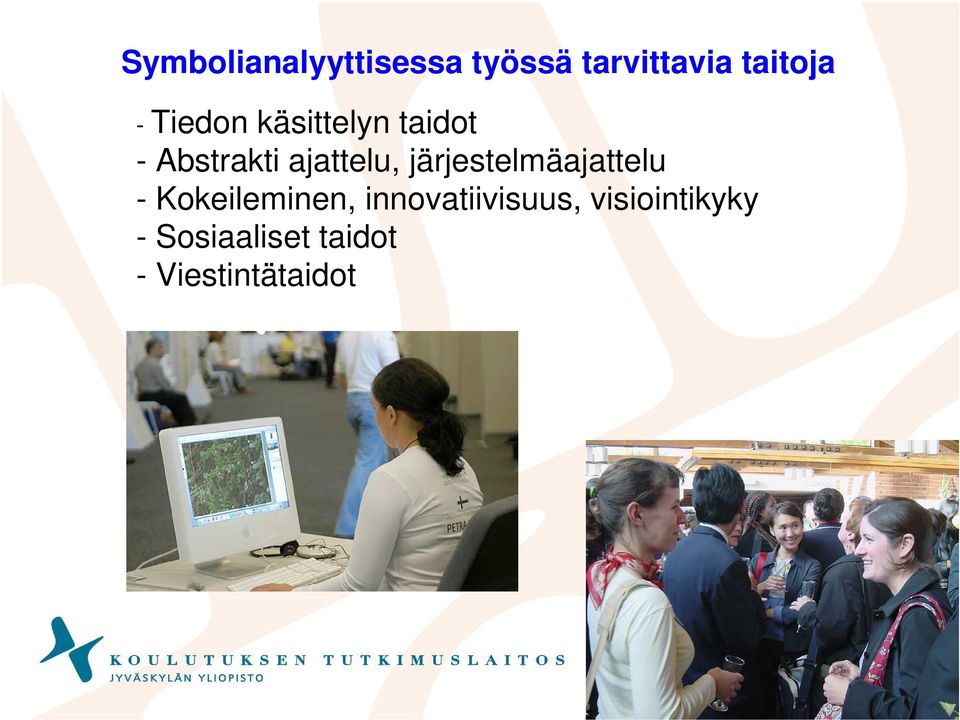 Symbolianalyyttisessa työssä tarvittavia taitoja

- Tiedon käsittelyn taidot
- Abstrakti ajattelu, järjestelmäajattelu
- Kokeileminen, innovatiivisuus, visiointikyky
- Sosiaaliset taidot
- Viestintätaidot

PETRA

KOULUTUKSEN TUTKIMUSLAITOS
JYVÄSKYLÄN YLIOPISTO